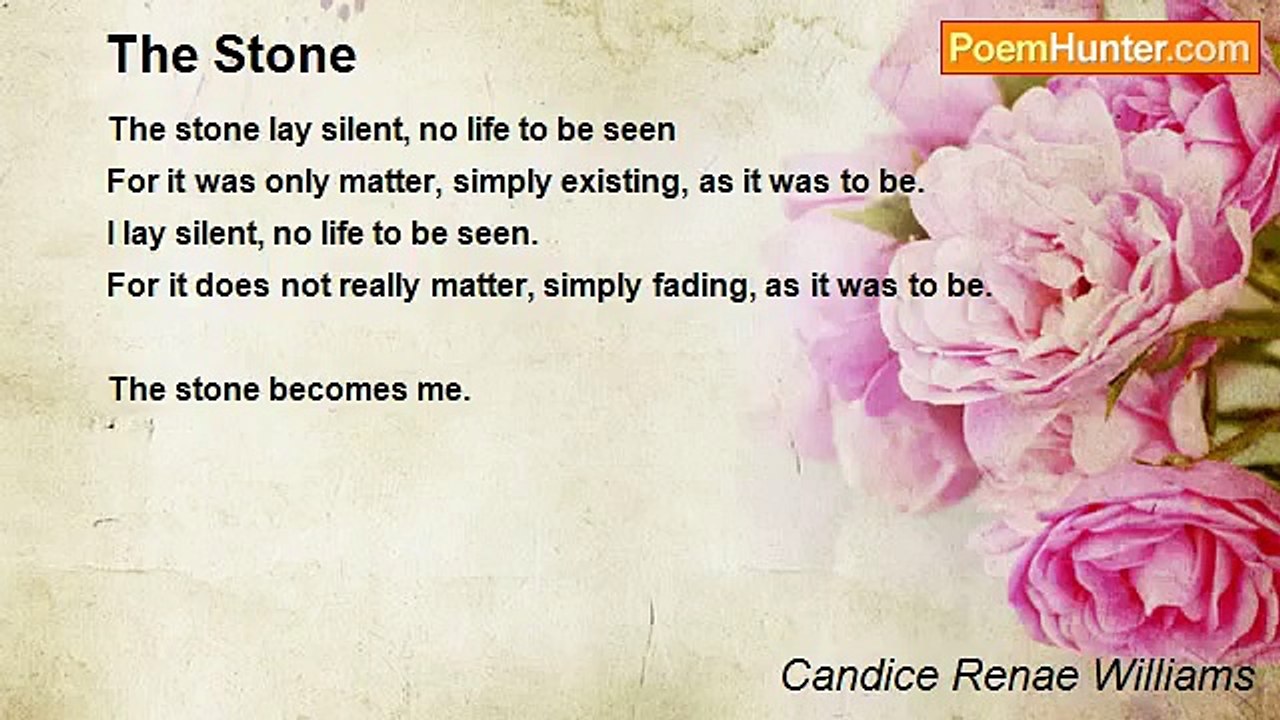 The Stone

PoemHunter.com

The stone lay silent, no life to be seen
For it was only matter, simply existing, as it was to be.
I lay silent, no life to be seen.
For it does not really matter, simply fading, as it was to be.

The stone becomes me.

Candice Renae Williams